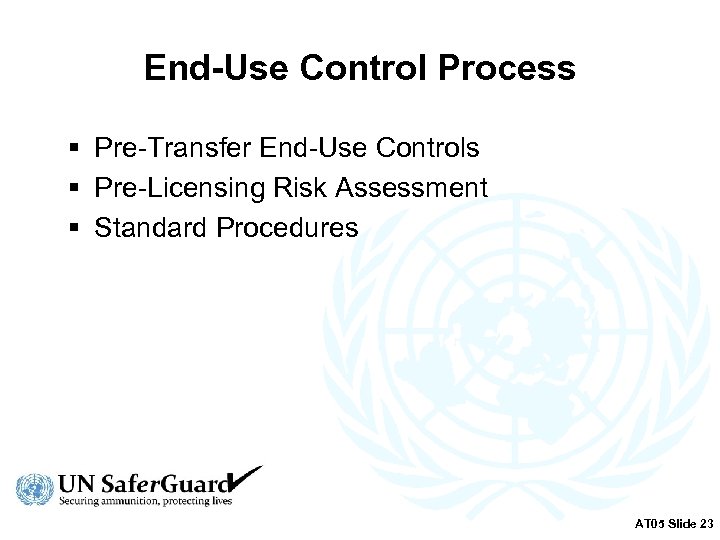 End-Use Control Process

▪ Pre-Transfer End-Use Controls
▪ Pre-Licensing Risk Assessment
▪ Standard Procedures

UN SaferGuard
Securing ammunition, protecting lives

AT05 Slide 23